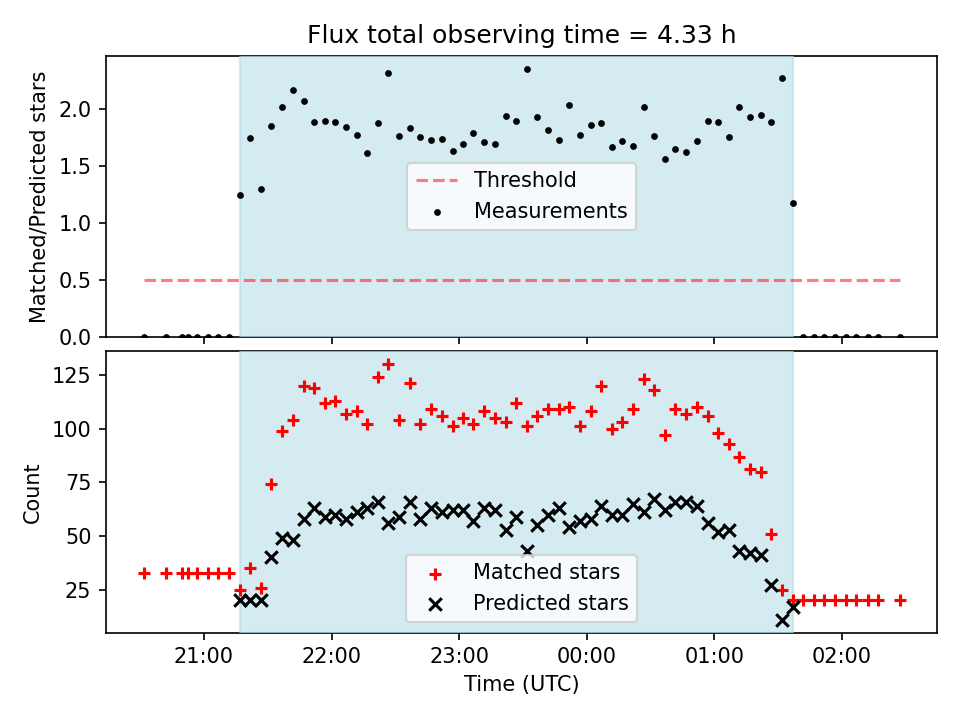 Flux total observing time = 4.33 h

Matched/Predicted stars

2.0
1.5
1.0
0.5
0.0

Threshold
Measurements

Count

125
100
75
50
25

Matched stars
Predicted stars

21:00
22:00
23:00
00:00
01:00
02:00

Time (UTC)